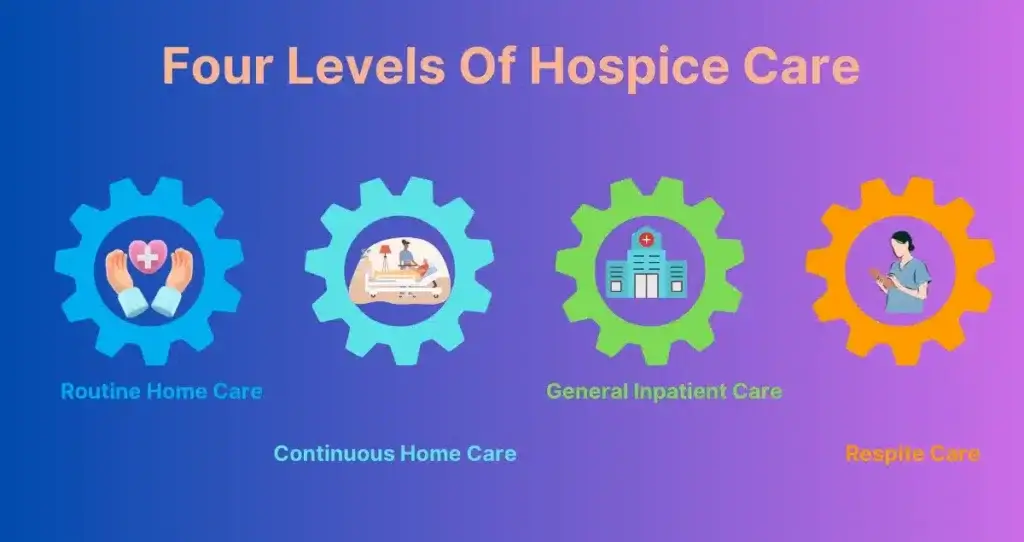 Four Levels Of Hospice Care

Routine Home Care

Continuous Home Care

General Inpatient Care

Respite Care